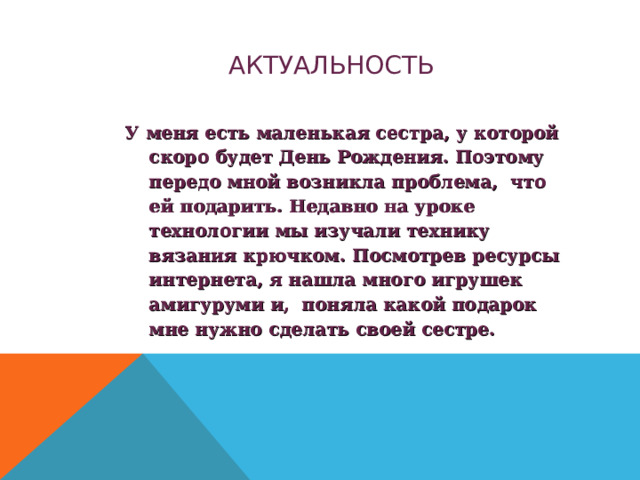 АКТУАЛЬНОСТЬ

У меня есть маленькая сестра, у которой скоро будет День Рождения. Поэтому передо мной возникла проблема, что ей подарить. Недавно на уроке технологии мы изучали технику вязания крючком. Посмотрев ресурсы интернета, я нашла много игрушек амигуруми и, поняла какой подарок мне нужно сделать своей сестре.